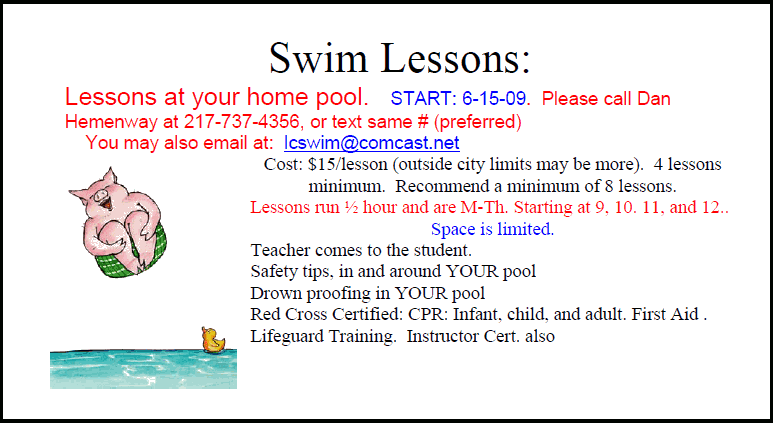 Swim Lessons:

Lessons at your home pool. START: 6-15-09. Please call Dan Hemenway at 217-737-4356, or text same # (preferred)
You may also email at: lcswim@comcast.net

Cost: $15/lesson (outside city limits may be more). 4 lessons minimum. Recommend a minimum of 8 lessons.
Lessons run ½ hour and are M-Th. Starting at 9, 10. 11, and 12..
Space is limited.

Teacher comes to the student.
Safety tips, in and around YOUR pool
Drown proofing in YOUR pool
Red Cross Certified: CPR: Infant, child, and adult. First Aid .
Lifeguard Training. Instructor Cert. also